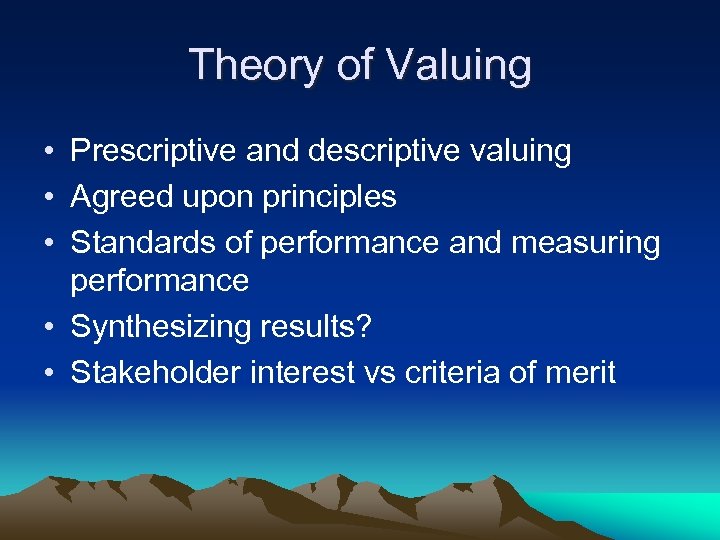 Theory of Valuing

• Prescriptive and descriptive valuing
• Agreed upon principles
• Standards of performance and measuring performance
• Synthesizing results?
• Stakeholder interest vs criteria of merit